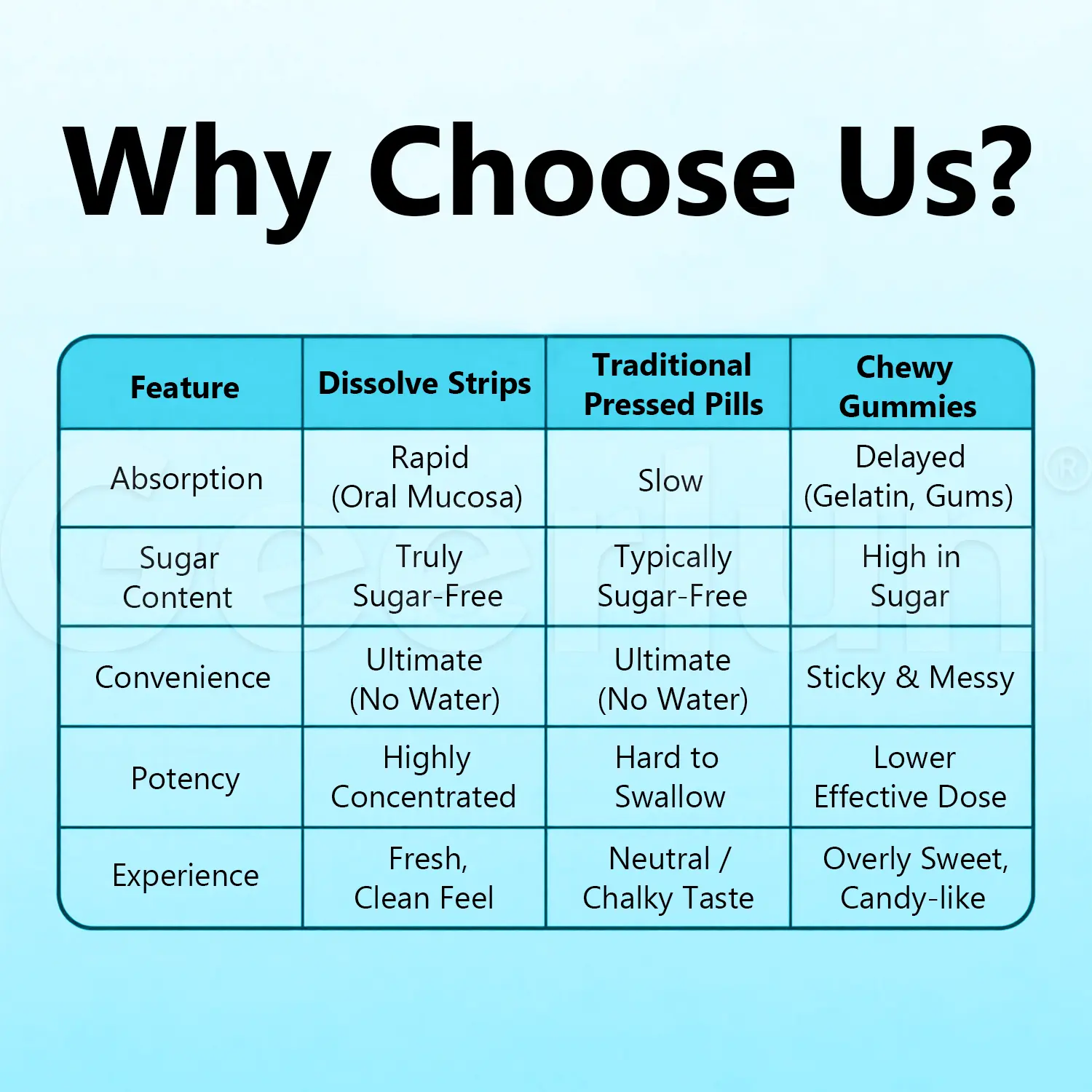 Why Choose Us?

| Feature | Dissolve Strips | Traditional Pressed Pills | Chewy Gummies |
|---|---|---|---|
| Absorption | Rapid (Oral Mucosa) | Slow | Delayed (Gelatin, Gums) |
| Sugar Content | Truly Sugar-Free | Typically Sugar-Free | High in Sugar |
| Convenience | Ultimate (No Water) | Ultimate (No Water) | Sticky & Messy |
| Potency | Highly Concentrated | Hard to Swallow | Lower Effective Dose |
| Experience | Fresh, Clean Feel | Neutral / Chalky Taste | Overly Sweet, Candy-like |